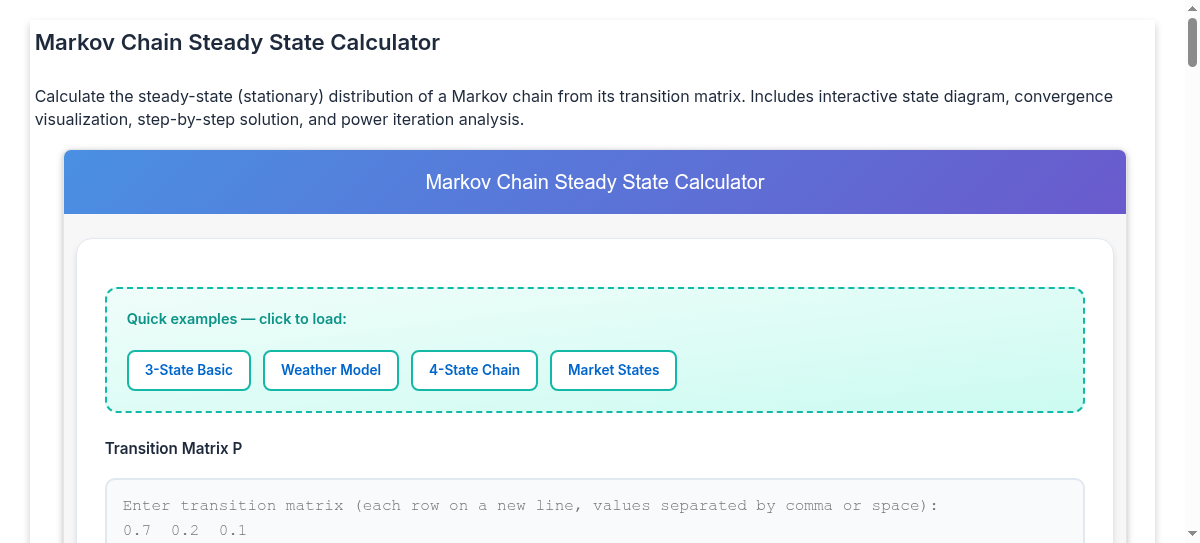 Markov Chain Steady State Calculator

Calculate the steady-state (stationary) distribution of a Markov chain from its transition matrix. Includes interactive state diagram, convergence visualization, step-by-step solution, and power iteration analysis.

Markov Chain Steady State Calculator

Quick examples — click to load:

3-State Basic
Weather Model
4-State Chain
Market States

Transition Matrix P

Enter transition matrix (each row on a new line, values separated by comma or space):
0.7 0.2 0.1